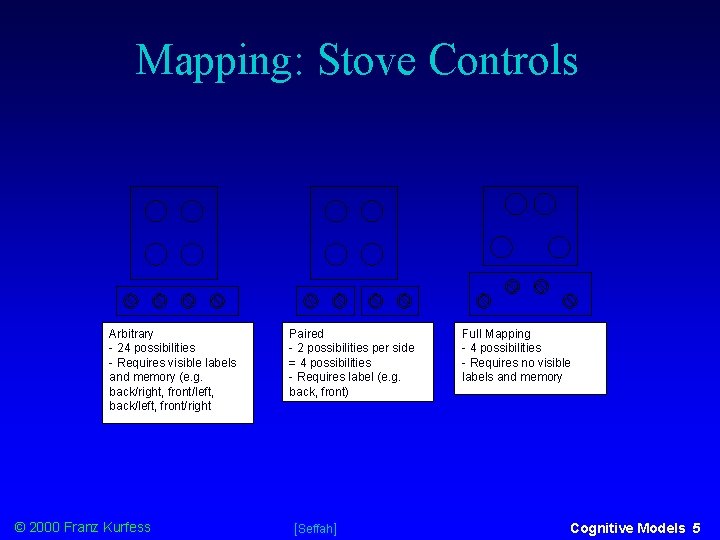 Mapping: Stove Controls

Arbitrary
- 24 possibilities
- Requires visible labels and memory (e.g. back/right, front/left, back/left, front/right

Paired
- 2 possibilities per side = 4 possibilities
- Requires label (e.g. back, front)

Full Mapping
- 4 possibilities
- Requires no visible labels and memory

© 2000 Franz Kurfess

[Seffah]

Cognitive Models 5